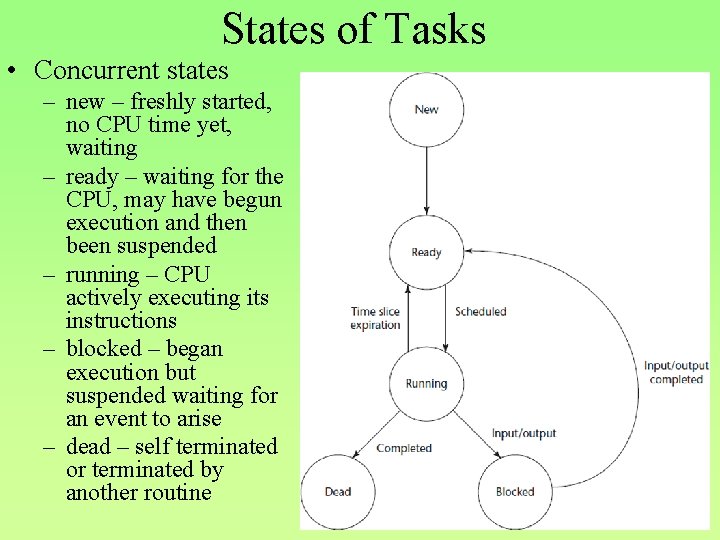 States of Tasks

• Concurrent states
– new – freshly started, no CPU time yet, waiting
– ready – waiting for the CPU, may have begun execution and then been suspended
– running – CPU actively executing its instructions
– blocked – began execution but suspended waiting for an event to arise
– dead – self terminated or terminated by another routine

New
Ready
Time slice expiration
Scheduled
Running
Input/output completed
Completed
Input/output
Dead
Blocked